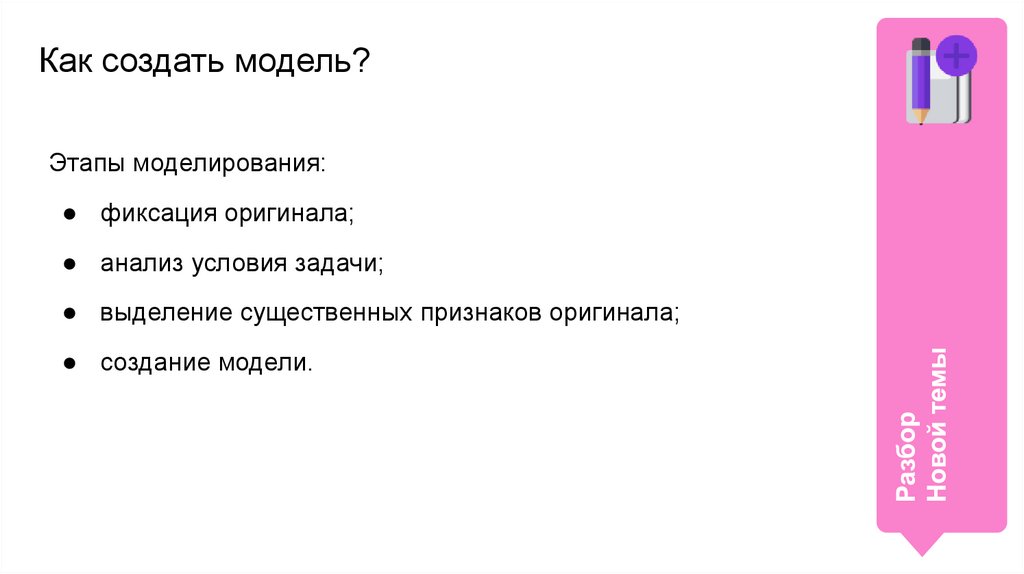 Как создать модель?

Этапы моделирования:

● фиксация оригинала;

● анализ условия задачи;

● выделение существенных признаков оригинала;

● создание модели.

Разбор
Новой темы